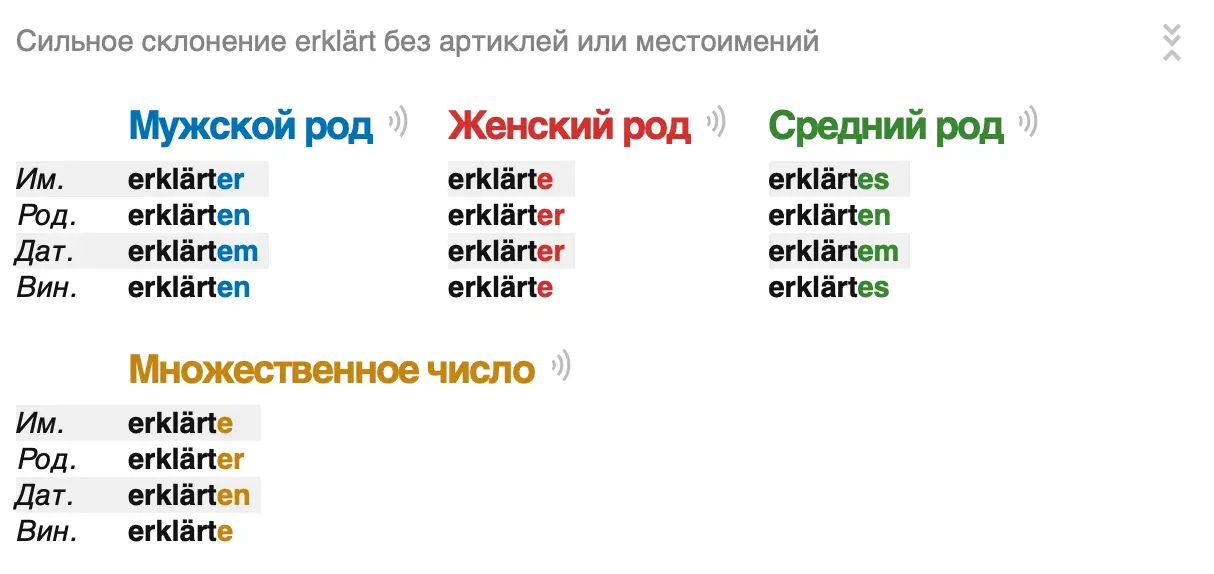 Сильное склонение erklärt без артиклей или местоимений

| | Мужской род | Женский род | Средний род |
|---|---|---|---|
| Им. | erklärter | erklärte | erklärtes |
| Род. | erklärten | erklärter | erklärten |
| Дат. | erklärtem | erklärter | erklärtem |
| Вин. | erklärten | erklärte | erklärtes |

| | Множественное число |
|---|---|
| Им. | erklärte |
| Род. | erklärter |
| Дат. | erklärten |
| Вин. | erklärte |